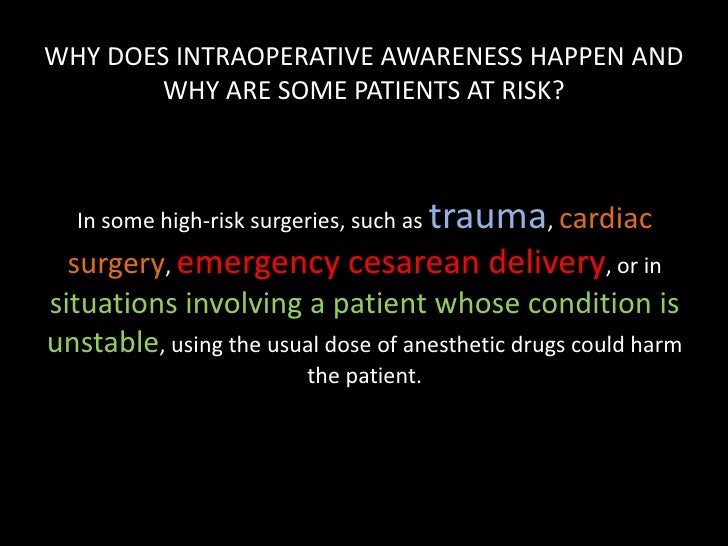 WHY DOES INTRAOPERATIVE AWARENESS HAPPEN AND WHY ARE SOME PATIENTS AT RISK?

In some high-risk surgeries, such as trauma, cardiac surgery, emergency cesarean delivery, or in situations involving a patient whose condition is unstable, using the usual dose of anesthetic drugs could harm the patient.